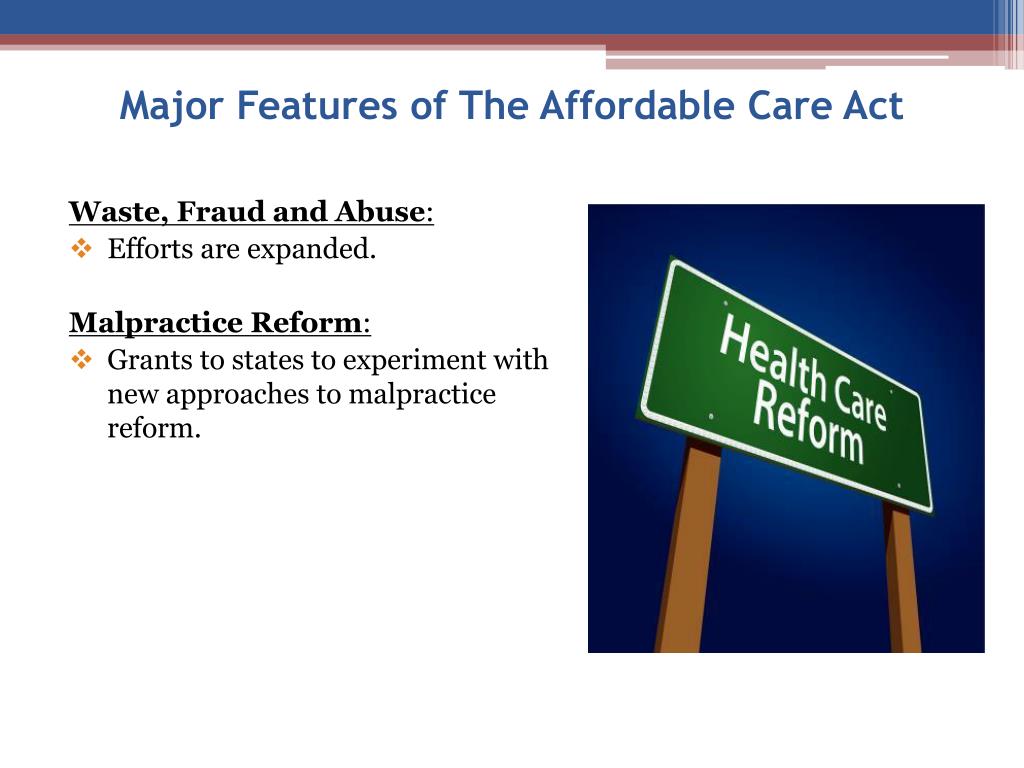 Major Features of The Affordable Care Act

Waste, Fraud and Abuse:
❖ Efforts are expanded.

Malpractice Reform:
❖ Grants to states to experiment with new approaches to malpractice reform.

Health Care Reform